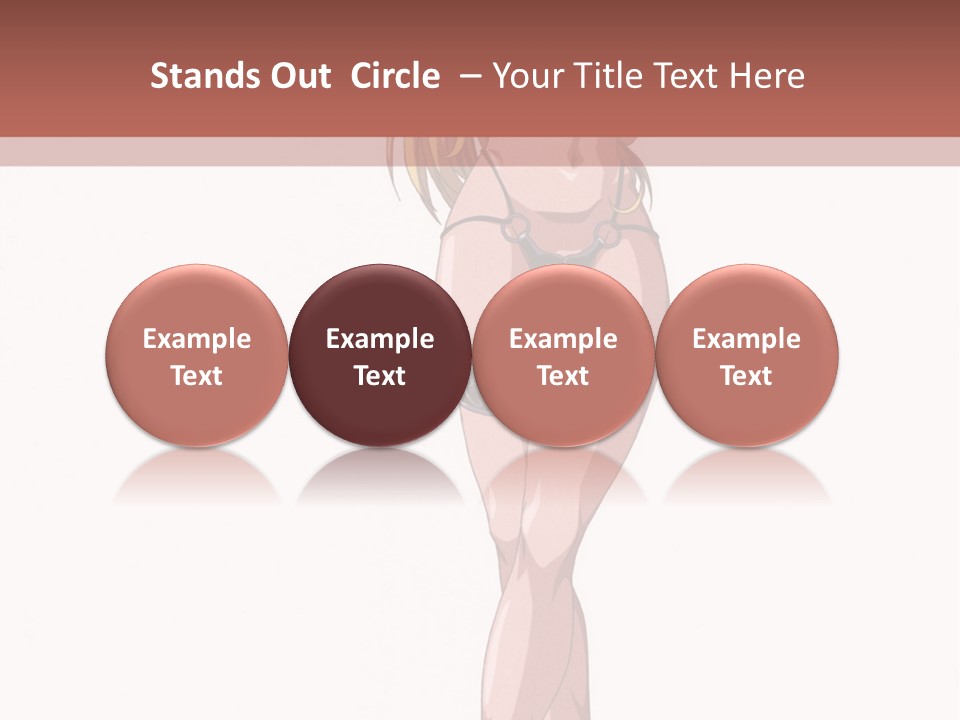 Stands Out Circle – Your Title Text Here

Example Text

Example Text

Example Text

Example Text